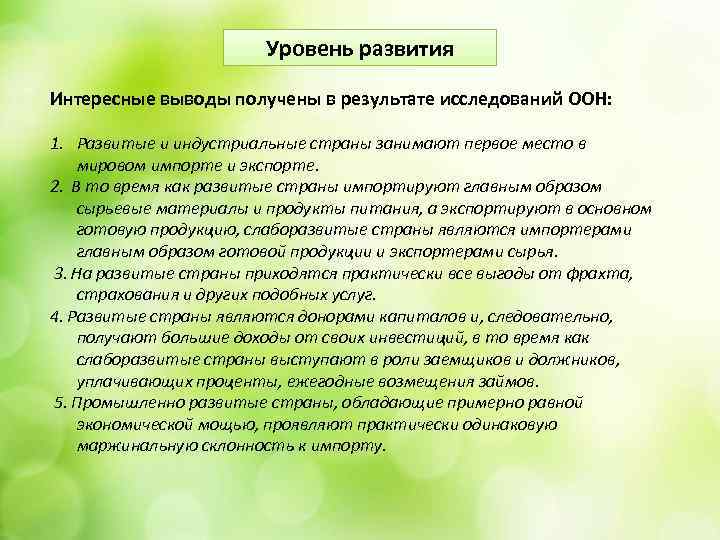 Уровень развития

Интересные выводы получены в результате исследований ООН:

1. Развитые и индустриальные страны занимают первое место в мировом импорте и экспорте.
2. В то время как развитые страны импортируют главным образом сырьевые материалы и продукты питания, а экспортируют в основном готовую продукцию, слаборазвитые страны являются импортерами главным образом готовой продукции и экспортерами сырья.
3. На развитые страны приходятся практически все выгоды от фрахта, страхования и других подобных услуг.
4. Развитые страны являются донорами капиталов и, следовательно, получают большие доходы от своих инвестиций, в то время как слаборазвитые страны выступают в роли заемщиков и должников, уплачивающих проценты, ежегодные возмещения займов.
5. Промышленно развитые страны, обладающие примерно равной экономической мощью, проявляют практически одинаковую маржинальную склонность к импорту.